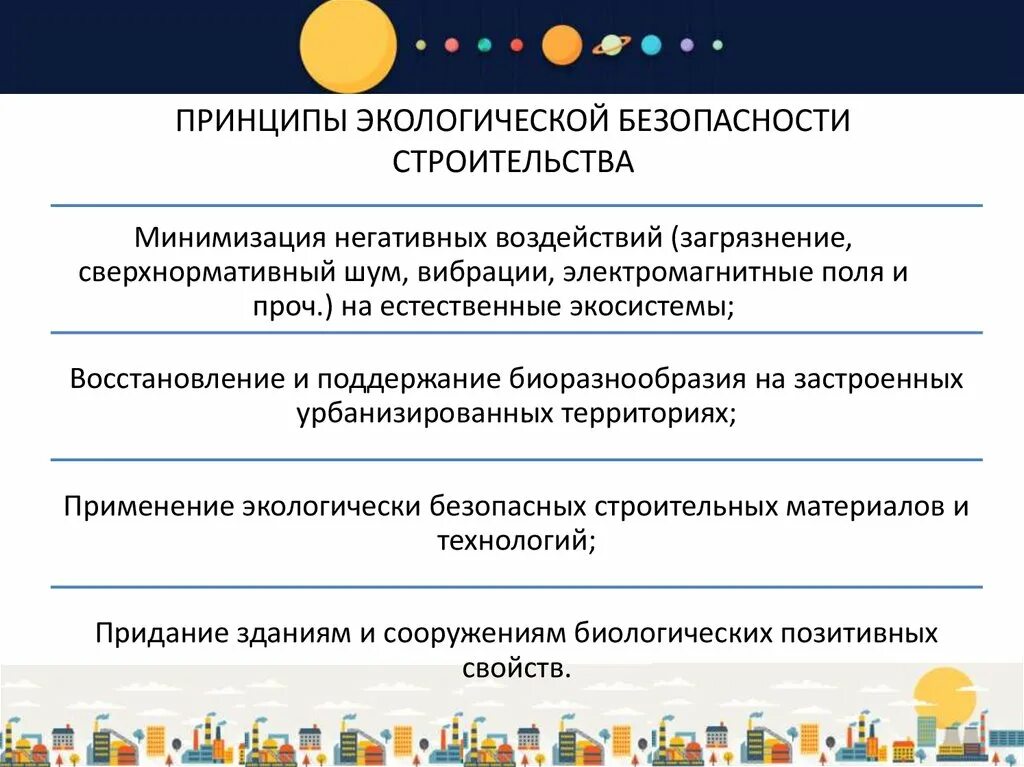 ПРИНЦИПЫ ЭКОЛОГИЧЕСКОЙ БЕЗОПАСНОСТИ СТРОИТЕЛЬСТВА

Минимизация негативных воздействий (загрязнение, сверхнормативный шум, вибрации, электромагнитные поля и проч.) на естественные экосистемы;

Восстановление и поддержание биоразнообразия на застроенных урбанизированных территориях;

Применение экологически безопасных строительных материалов и технологий;

Придание зданиям и сооружениям биологических позитивных свойств.